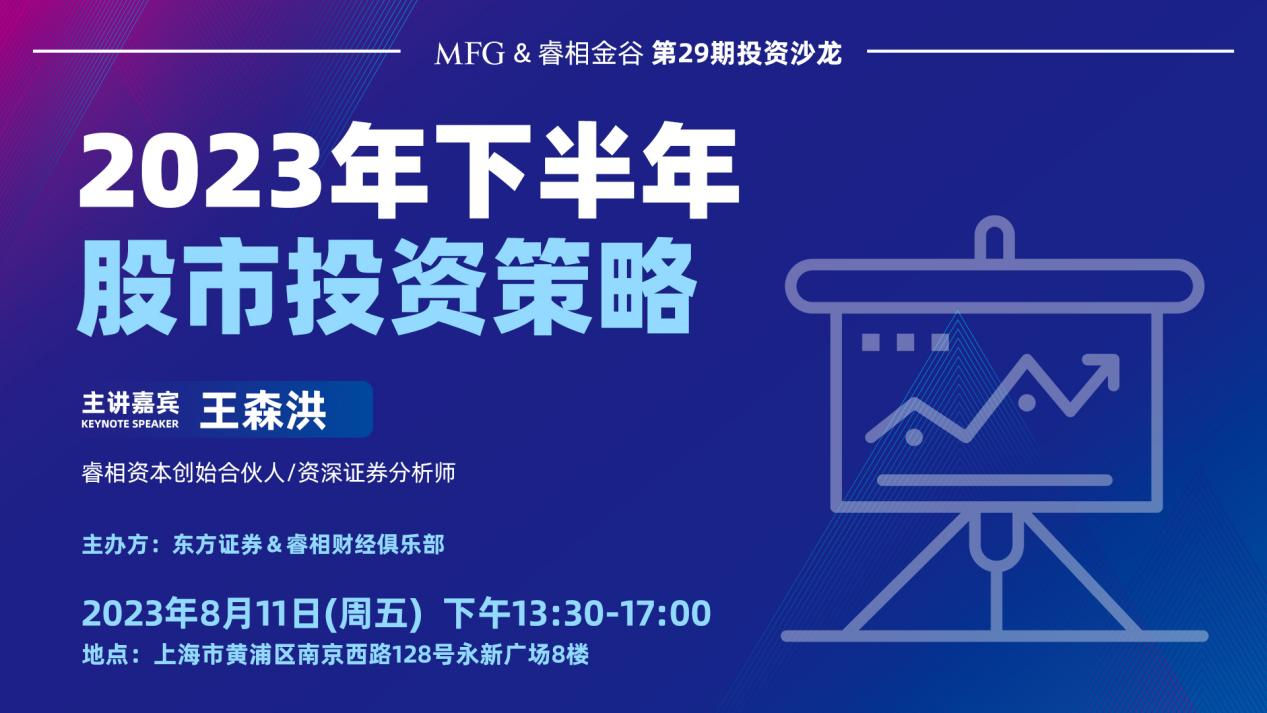 MFG & 睿相金谷 第29期投资沙龙

2023年下半年
股市投资策略

主讲嘉宾
KEYNOTE SPEAKER
王森洪

睿相资本创始合伙人/资深证券分析师

主办方：东方证券 & 睿相财经俱乐部

2023年8月11日(周五) 下午13:30-17:00
地点：上海市黄浦区南京西路128号永新广场8楼